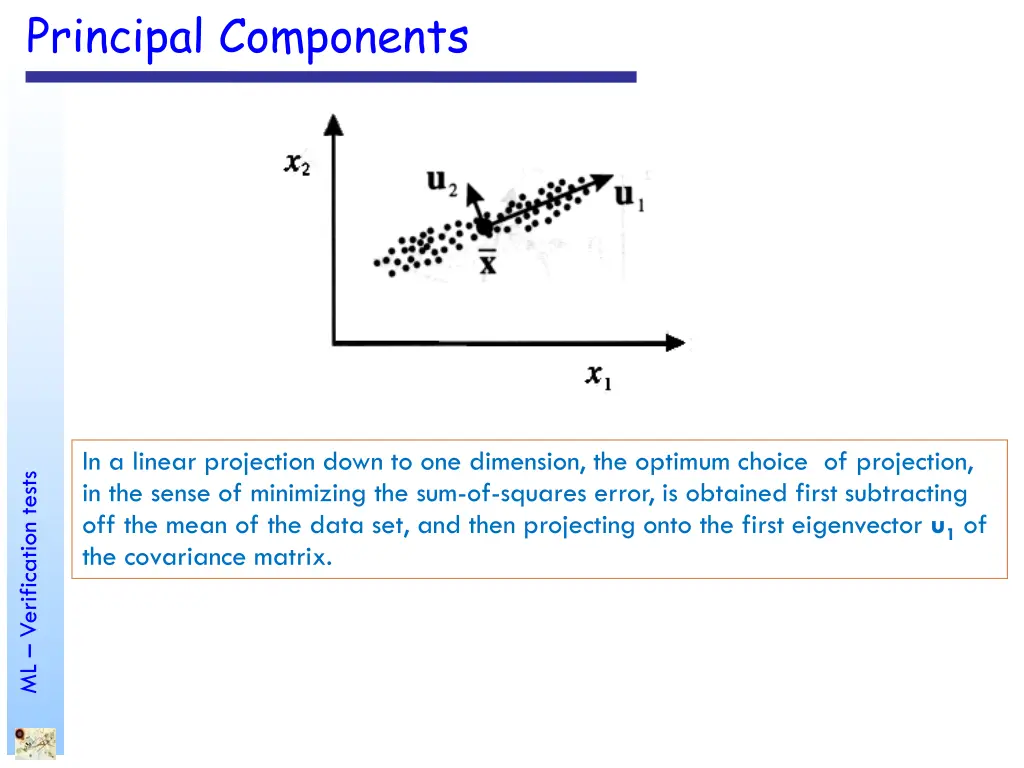 Principal Components

$x_2$

$\mathbf{u}_2$

$\mathbf{u}_1$

$\bar{\mathbf{x}}$

$x_1$

In a linear projection down to one dimension, the optimum choice of projection, in the sense of minimizing the sum-of-squares error, is obtained first subtracting off the mean of the data set, and then projecting onto the first eigenvector $\mathbf{u}_1$ of the covariance matrix.

ML – Verification tests